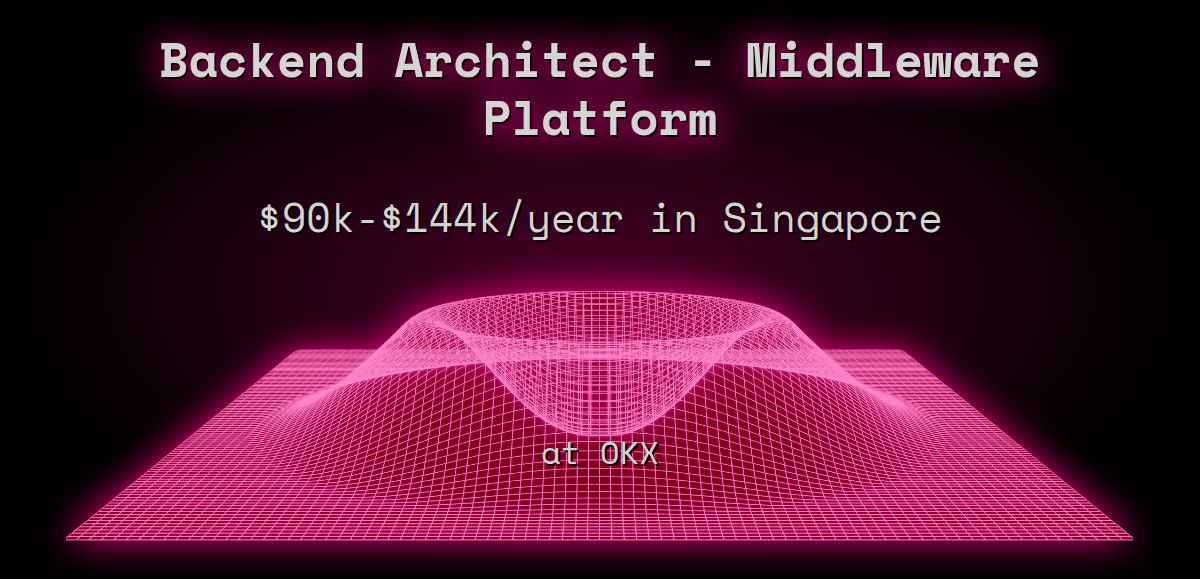 Backend Architect - Middleware Platform

$90k-$144k/year in Singapore

at OKX